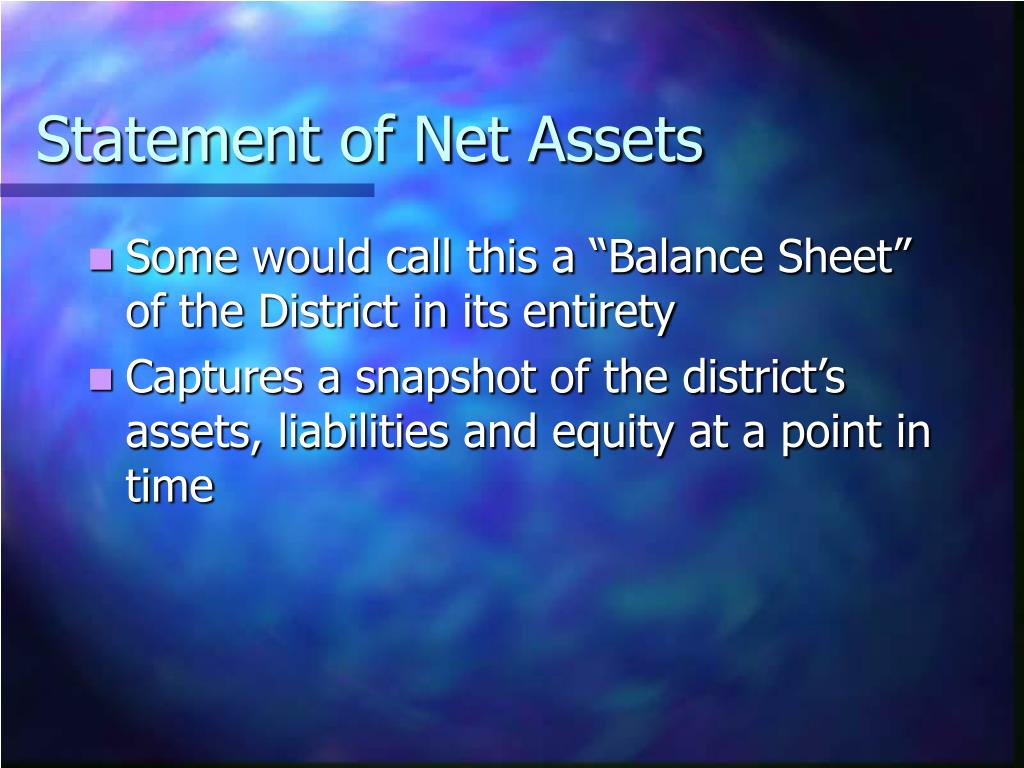 Statement of Net Assets

Some would call this a “Balance Sheet” of the District in its entirety

Captures a snapshot of the district’s assets, liabilities and equity at a point in time